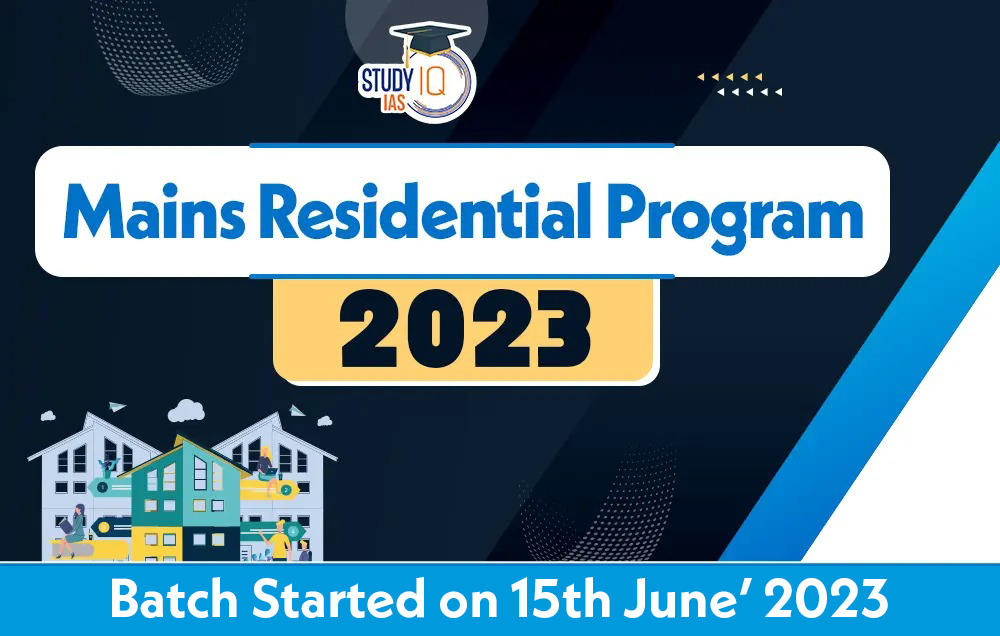 STUDY IQ IAS

Mains Residential Program

2023

Batch Started on 15th June' 2023